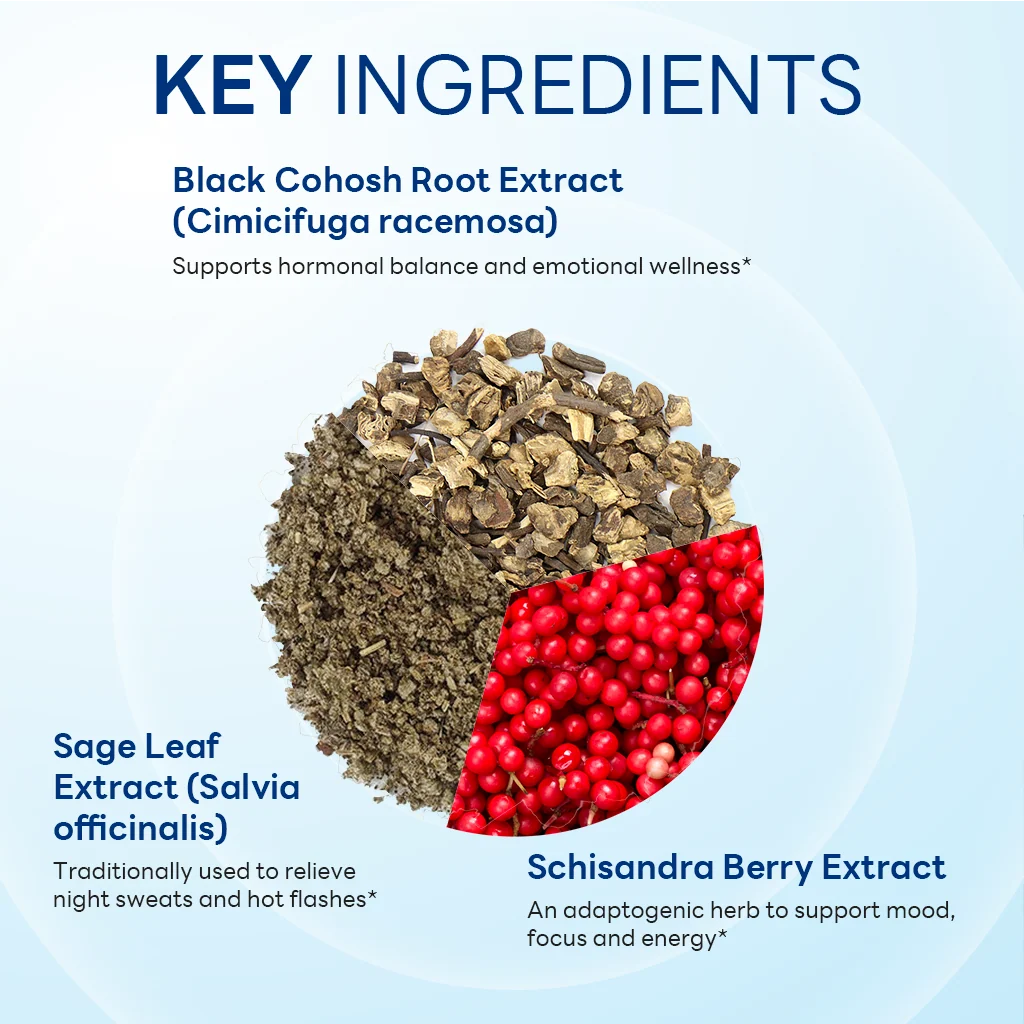 KEY INGREDIENTS

Black Cohosh Root Extract (Cimicifuga racemosa)

Supports hormonal balance and emotional wellness*

Sage Leaf Extract (Salvia officinalis)

Traditionally used to relieve night sweats and hot flashes*

Schisandra Berry Extract

An adaptogenic herb to support mood, focus and energy*